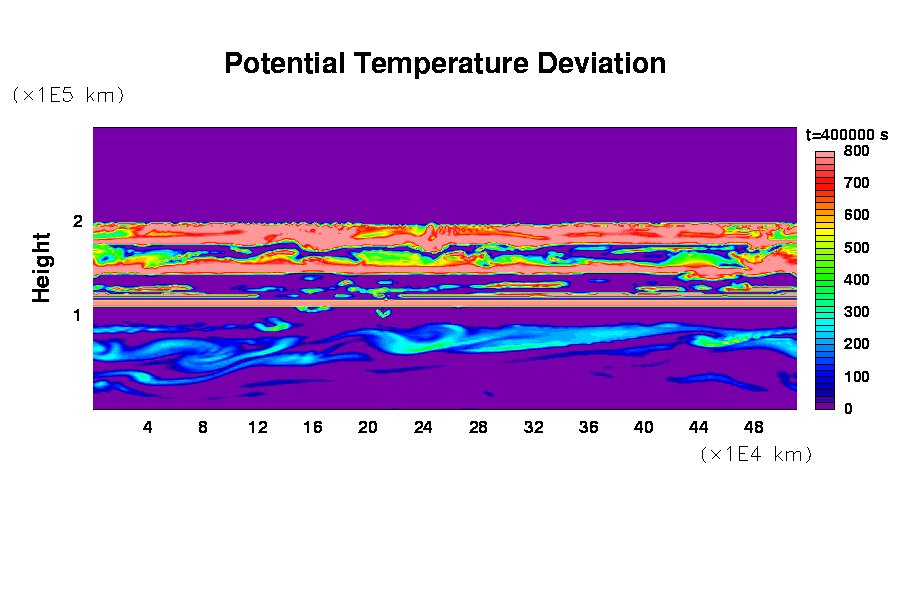 Potential Temperature Deviation

(×1E5 km)

t=400000 s

800
700
600
500
400
300
200
100
0

Height

2
1

4 8 12 16 20 24 28 32 36 40 44 48

(×1E4 km)